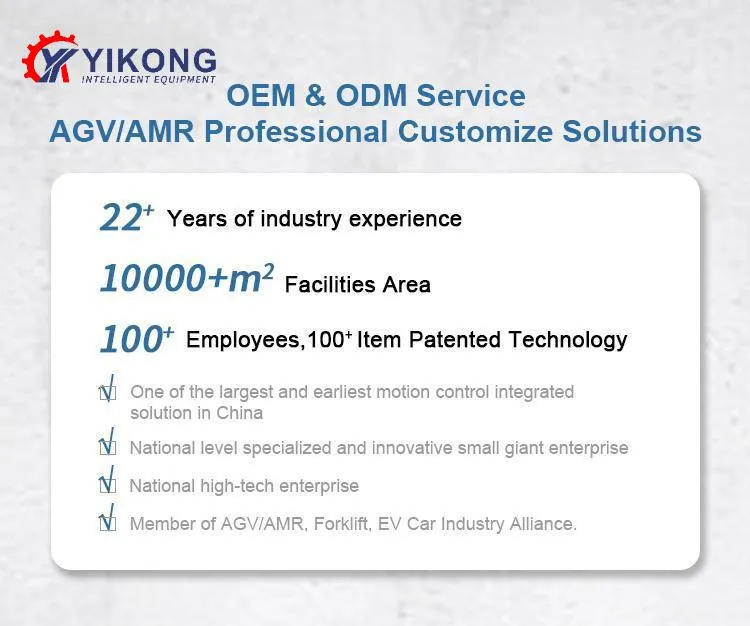 YIKONG
INTELLIGENT EQUIPMENT

OEM & ODM Service
AGV/AMR Professional Customize Solutions

$22^+$ Years of industry experience

$10000+m^2$ Facilities Area

$100^+$ Employees,$100^+$ Item Patented Technology

One of the largest and earliest motion control integrated solution in China

National level specialized and innovative small giant enterprise

National high-tech enterprise

Member of AGV/AMR, Forklift, EV Car Industry Alliance.